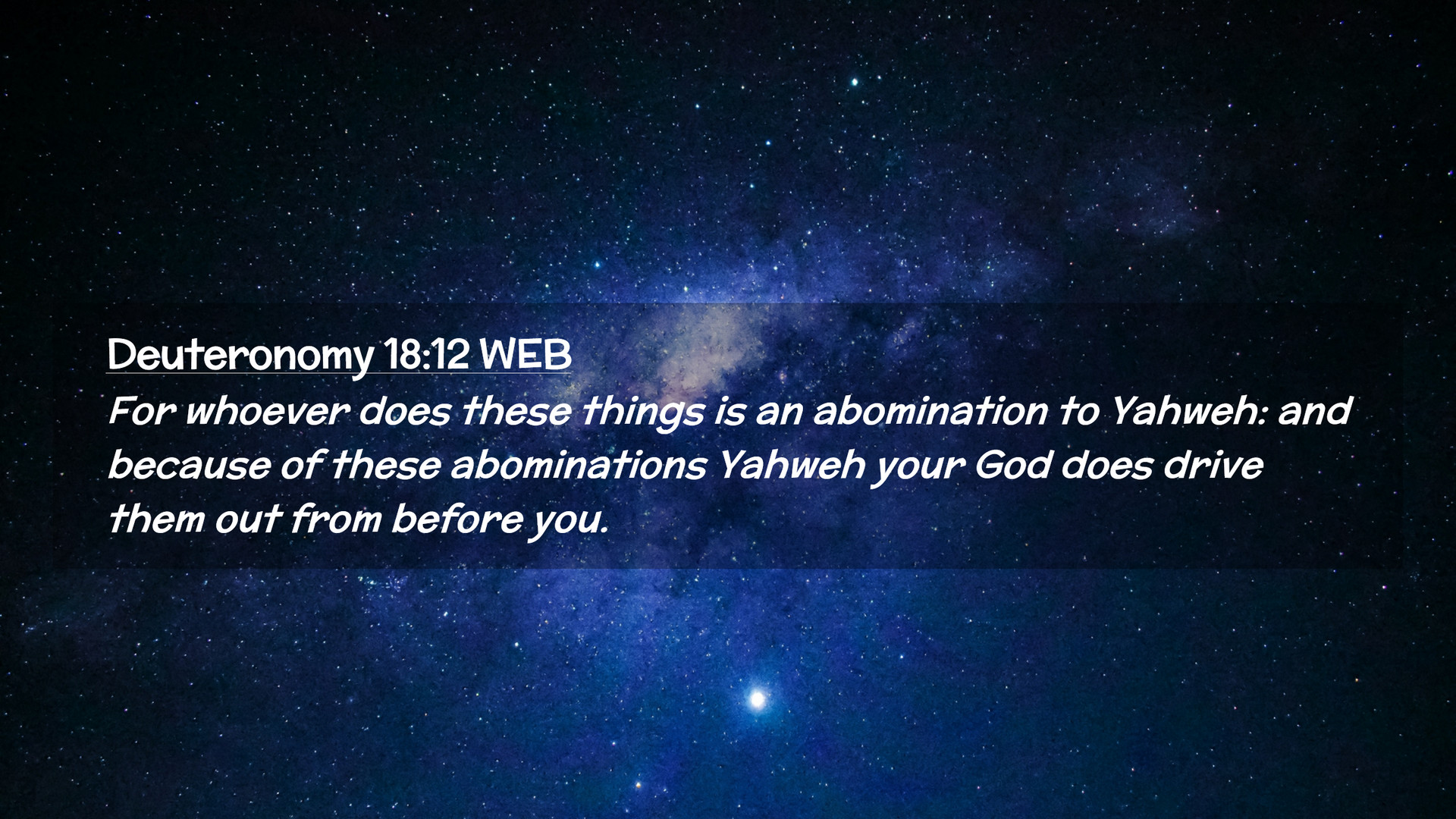 Deuteronomy 18:12 WEB

For whoever does these things is an abomination to Yahweh: and because of these abominations Yahweh your God does drive them out from before you.